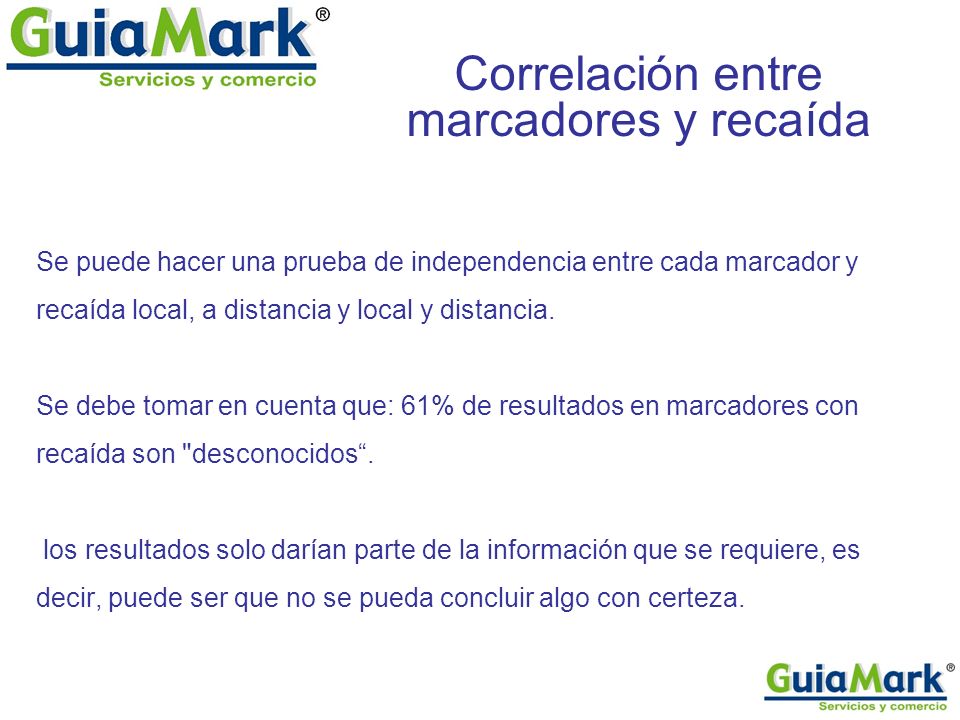 GuiaMark®
Servicios y comercio

Correlación entre marcadores y recaída

Se puede hacer una prueba de independencia entre cada marcador y recaída local, a distancia y local y distancia.

Se debe tomar en cuenta que: 61% de resultados en marcadores con recaída son "desconocidos“.

los resultados solo darían parte de la información que se requiere, es decir, puede ser que no se pueda concluir algo con certeza.

GuiaMark®
Servicios y comercio